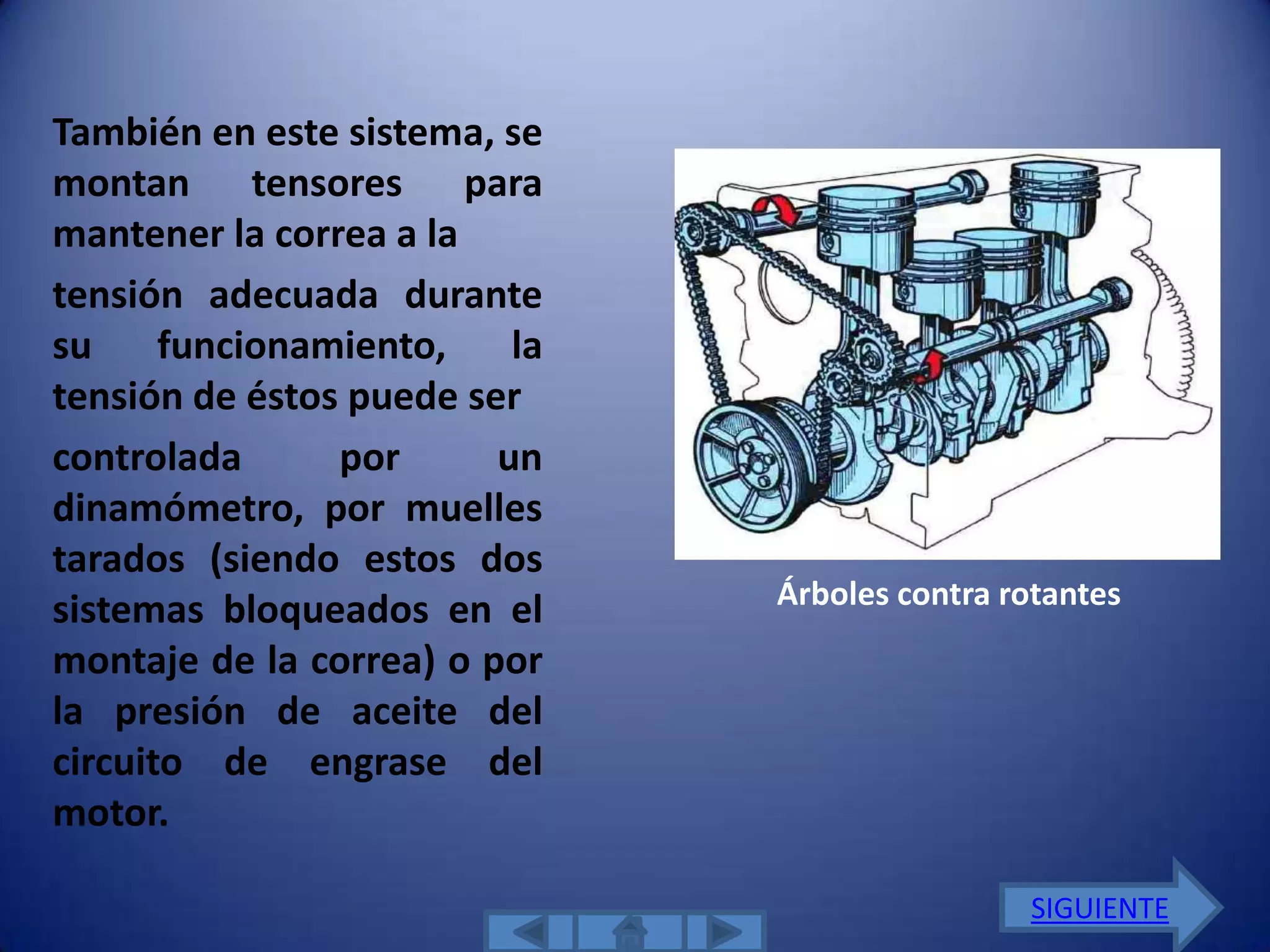 También en este sistema, se montan tensores para mantener la correa a la

tensión adecuada durante su funcionamiento, la tensión de éstos puede ser

controlada por un dinamómetro, por muelles tarados (siendo estos dos sistemas bloqueados en el montaje de la correa) o por la presión de aceite del circuito de engrase del motor.

Árboles contra rotantes

SIGUIENTE